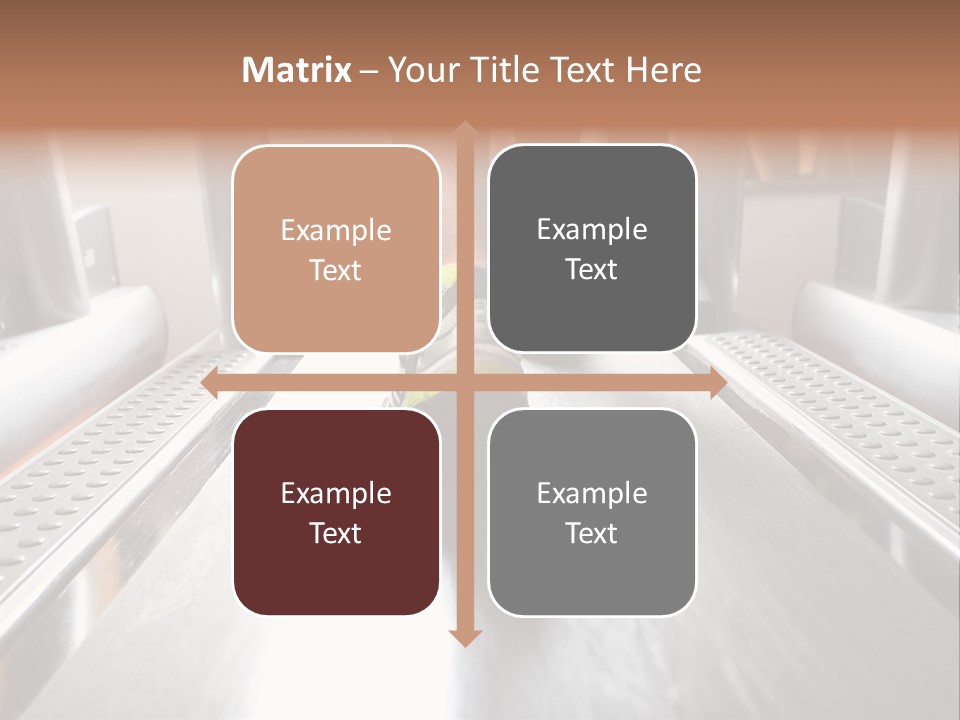 Matrix – Your Title Text Here

Example Text

Example Text

Example Text

Example Text